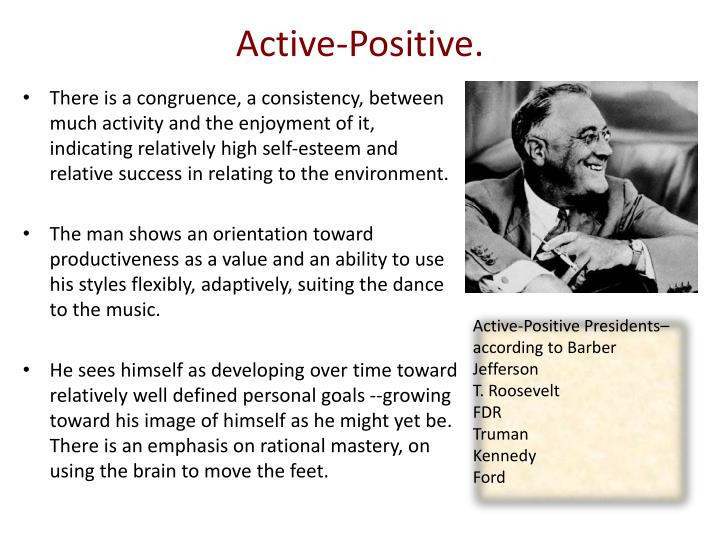 Active-Positive.

• There is a congruence, a consistency, between much activity and the enjoyment of it, indicating relatively high self-esteem and relative success in relating to the environment.

• The man shows an orientation toward productiveness as a value and an ability to use his styles flexibly, adaptively, suiting the dance to the music.

• He sees himself as developing over time toward relatively well defined personal goals --growing toward his image of himself as he might yet be. There is an emphasis on rational mastery, on using the brain to move the feet.

Active-Positive Presidents– according to Barber
Jefferson
T. Roosevelt
FDR
Truman
Kennedy
Ford